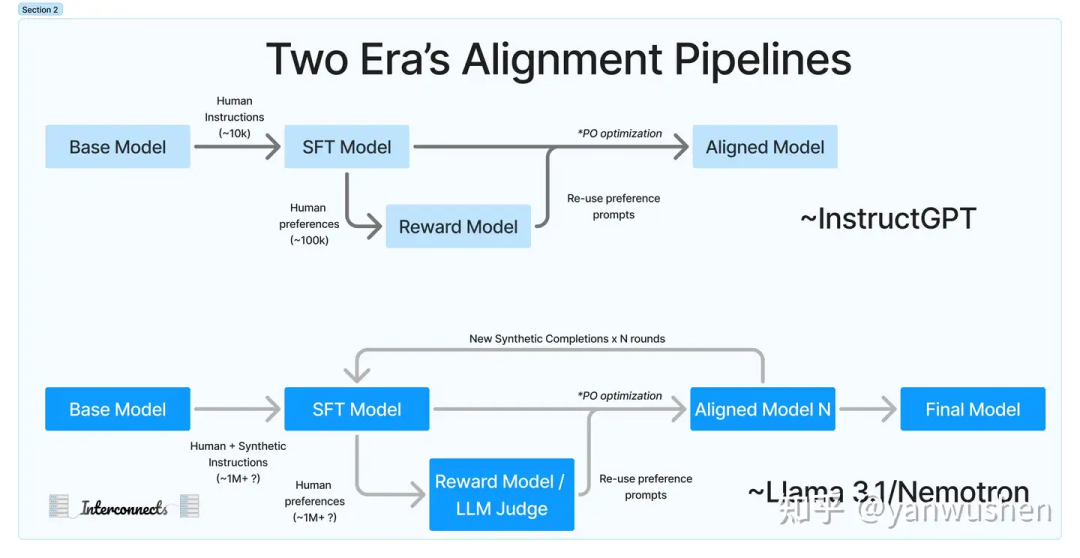 Section 2

Two Era's Alignment Pipelines

Base Model
Human Instructions (~10k)
SFT Model
*PO optimization
Aligned Model
Human preferences (~100k)
Reward Model
Re-use preference prompts
~InstructGPT

New Synthetic Completions x N rounds
Base Model
SFT Model
*PO optimization
Aligned Model N
Final Model
Human + Synthetic Instructions (~1M+ ?)
Human preferences (~1M+ ?)
Reward Model / LLM Judge
Re-use preference prompts
~Llama 3.1/Nemotron

Interconnects

知乎 @yanwushen